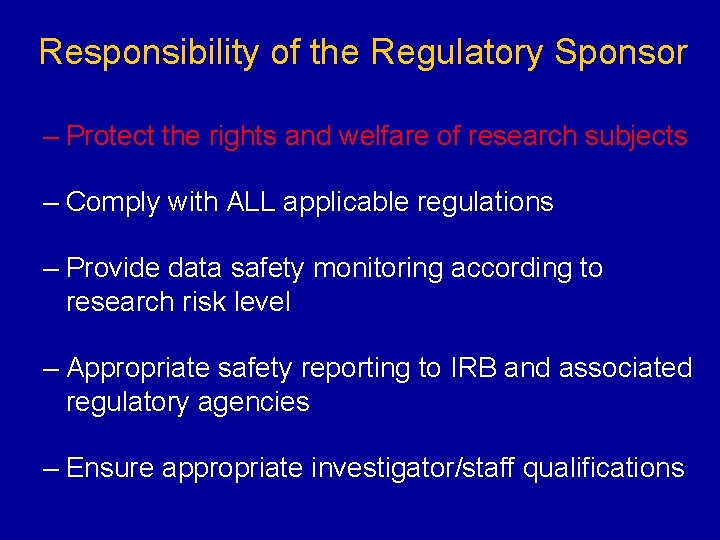 Responsibility of the Regulatory Sponsor

– Protect the rights and welfare of research subjects

– Comply with ALL applicable regulations

– Provide data safety monitoring according to research risk level

– Appropriate safety reporting to IRB and associated regulatory agencies

– Ensure appropriate investigator/staff qualifications